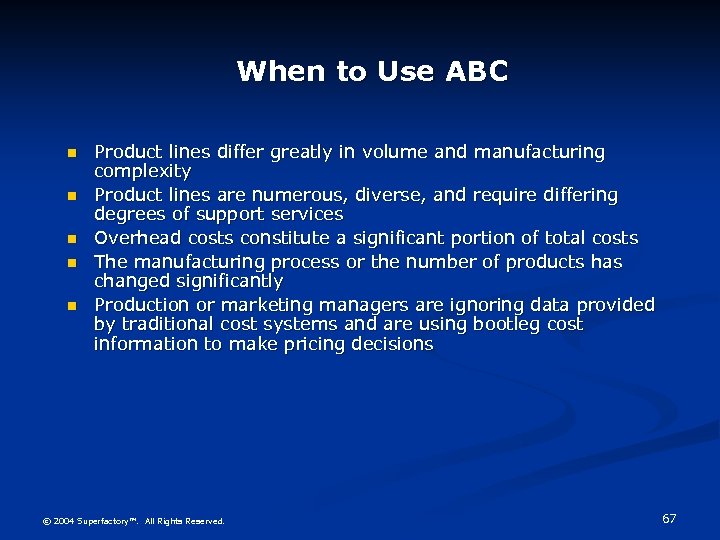 When to Use ABC

- Product lines differ greatly in volume and manufacturing complexity
- Product lines are numerous, diverse, and require differing degrees of support services
- Overhead costs constitute a significant portion of total costs
- The manufacturing process or the number of products has changed significantly
- Production or marketing managers are ignoring data provided by traditional cost systems and are using bootleg cost information to make pricing decisions

© 2004 Superfactory™. All Rights Reserved.

67